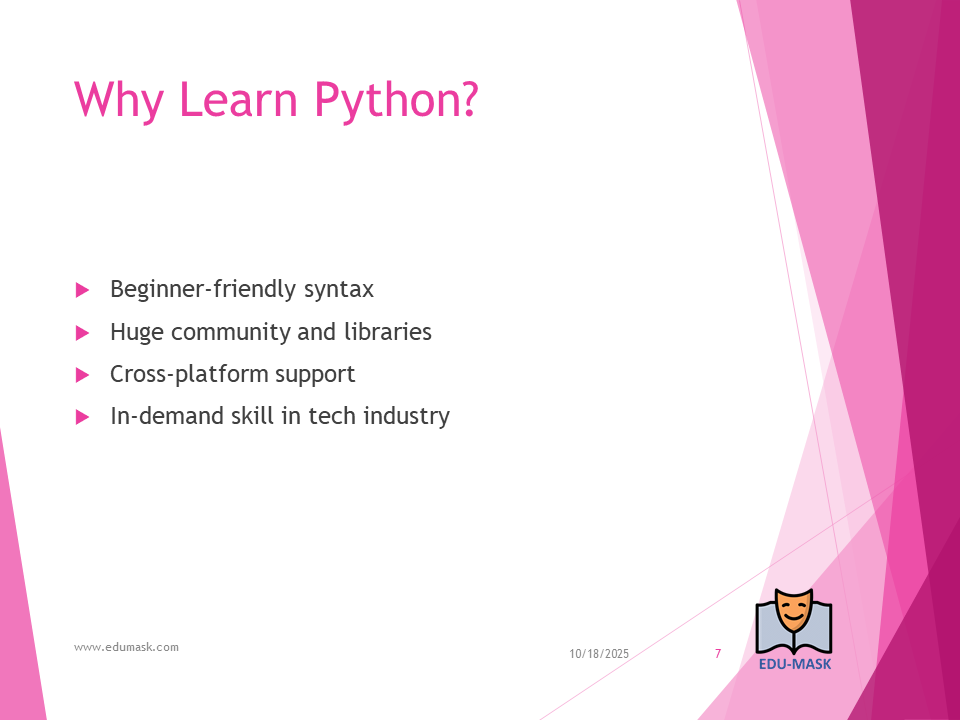 Why Learn Python?

Beginner-friendly syntax
Huge community and libraries
Cross-platform support
In-demand skill in tech industry

www.edumask.com

10/18/2025

7

EDU-MASK